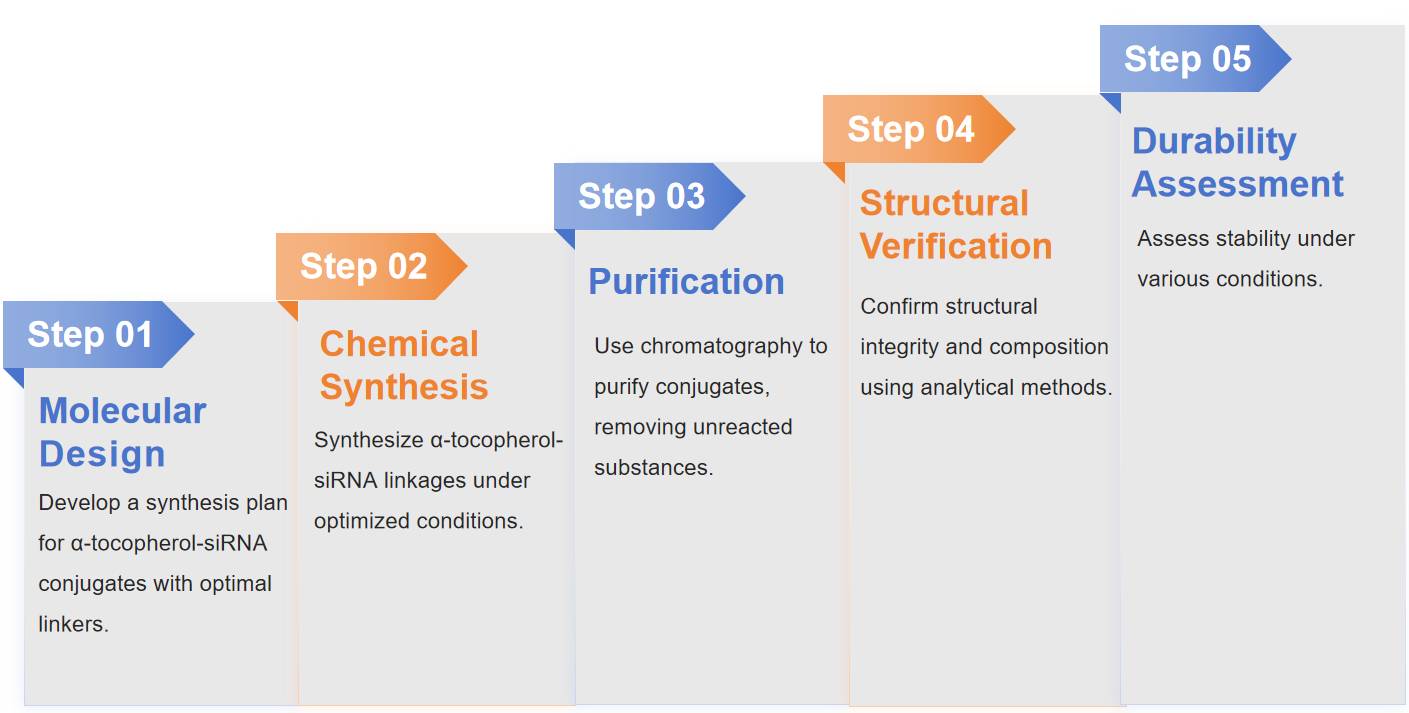 Step 01

Molecular Design

Develop a synthesis plan for α-tocopherol-siRNA conjugates with optimal linkers.

Step 02

Chemical Synthesis

Synthesize α-tocopherol-siRNA linkages under optimized conditions.

Step 03

Purification

Use chromatography to purify conjugates, removing unreacted substances.

Step 04

Structural Verification

Confirm structural integrity and composition using analytical methods.

Step 05

Durability Assessment

Assess stability under various conditions.